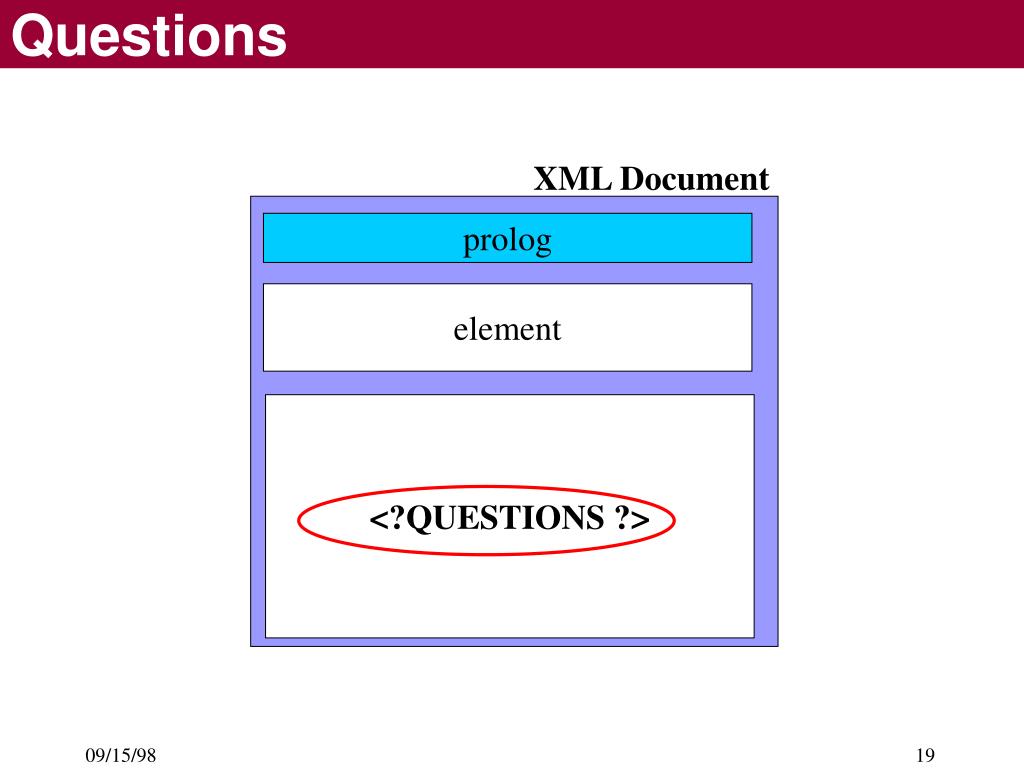 Questions

XML Document

prolog

element

<?QUESTIONS ?>

09/15/98

19